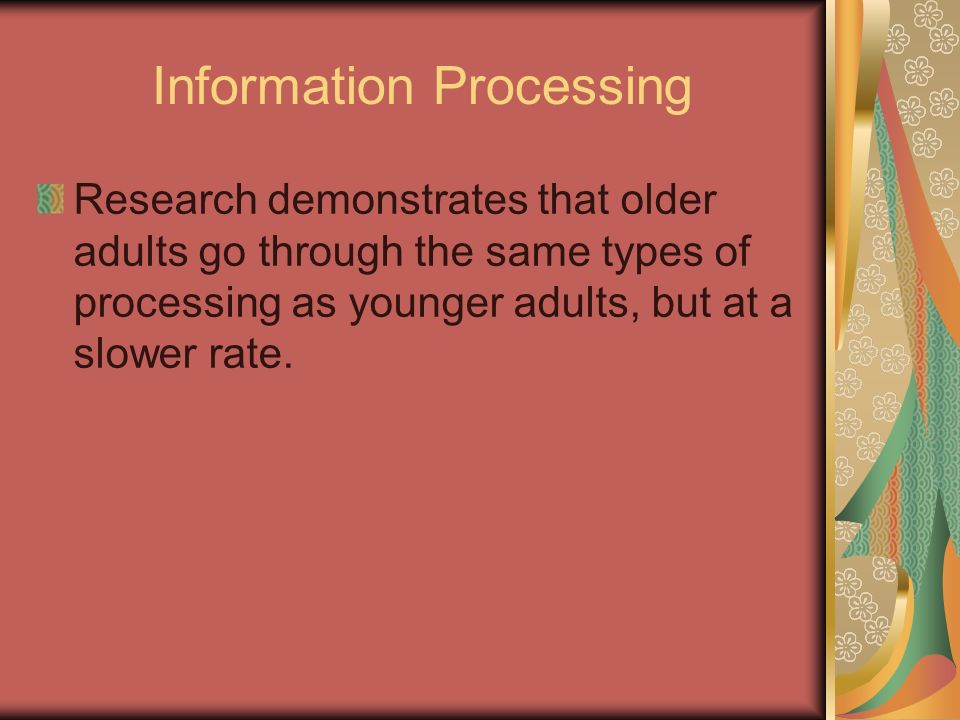 Information Processing

Research demonstrates that older adults go through the same types of processing as younger adults, but at a slower rate.